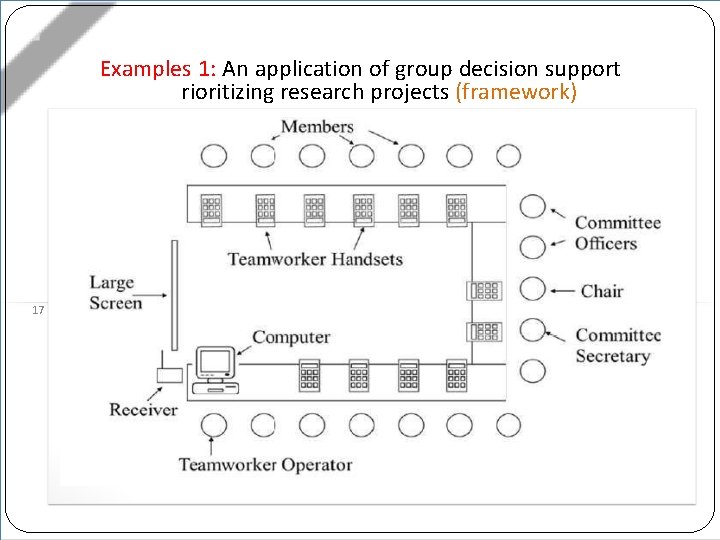 Examples 1: An application of group decision support rioritizing research projects (framework)

Members

Committee Officers

Teamworker Handsets

Large Screen

Chair

17

Computer

Committee Secretary

Receiver

Teamworker Operator